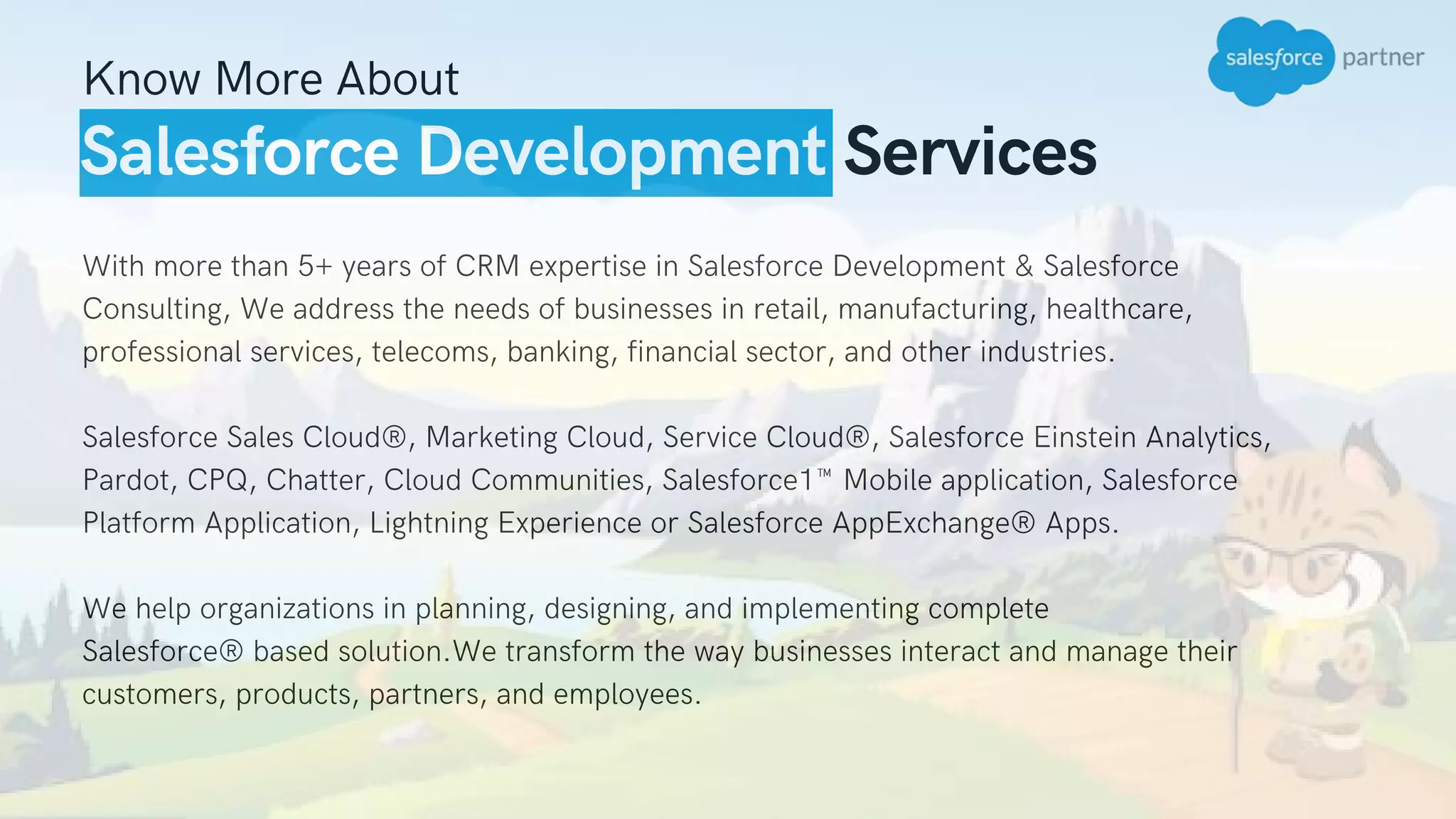 salesforce partner

Know More About

Salesforce Development Services

With more than 5+ years of CRM expertise in Salesforce Development & Salesforce Consulting, We address the needs of businesses in retail, manufacturing, healthcare, professional services, telecoms, banking, financial sector, and other industries.

Salesforce Sales Cloud®, Marketing Cloud, Service Cloud®, Salesforce Einstein Analytics, Pardot, CPQ, Chatter, Cloud Communities, Salesforce1™ Mobile application, Salesforce Platform Application, Lightning Experience or Salesforce AppExchange® Apps.

We help organizations in planning, designing, and implementing complete Salesforce® based solution.We transform the way businesses interact and manage their customers, products, partners, and employees.